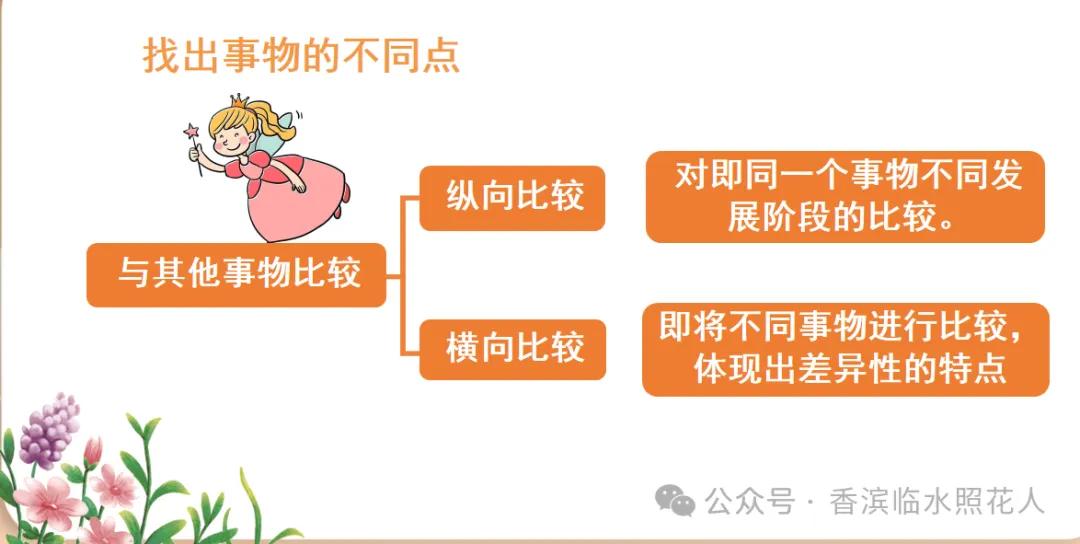 找出事物的不同点

与其他事物比较

纵向比较

对即同一个事物不同发展阶段的比较。

横向比较

即将不同事物进行比较，体现出差异性的特点

公众号 · 香滨临水照花人